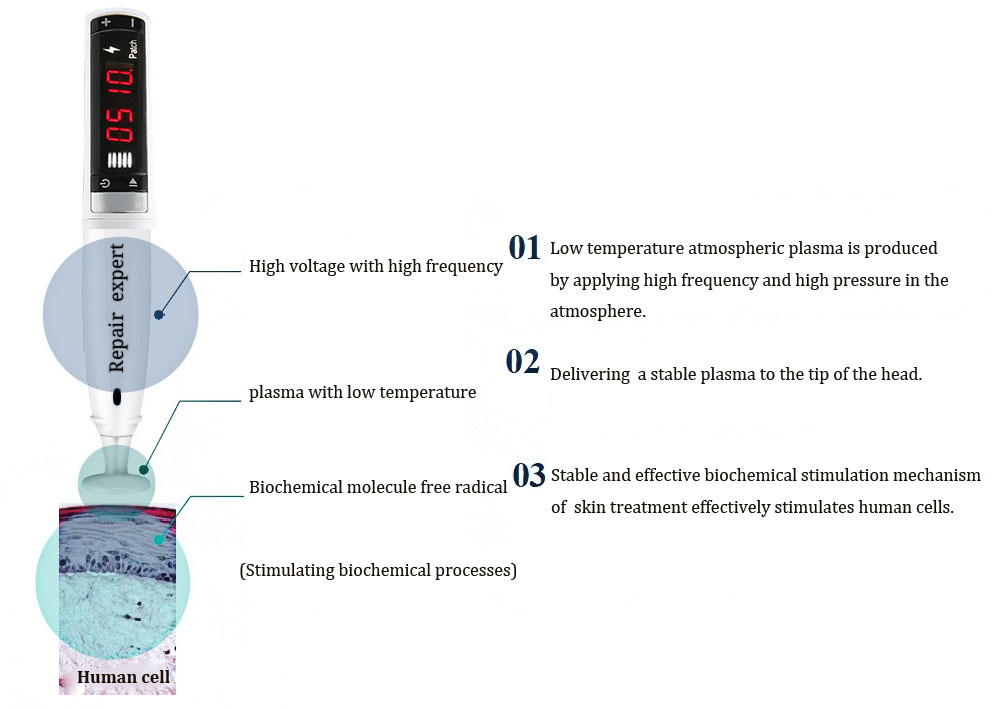 + −

Patch

05 10

Repair expert

High voltage with high frequency

plasma with low temperature

Biochemical molecule free radical

(Stimulating biochemical processes)

Human cell

01 Low temperature atmospheric plasma is produced by applying high frequency and high pressure in the atmosphere.

02 Delivering a stable plasma to the tip of the head.

03 Stable and effective biochemical stimulation mechanism of skin treatment effectively stimulates human cells.